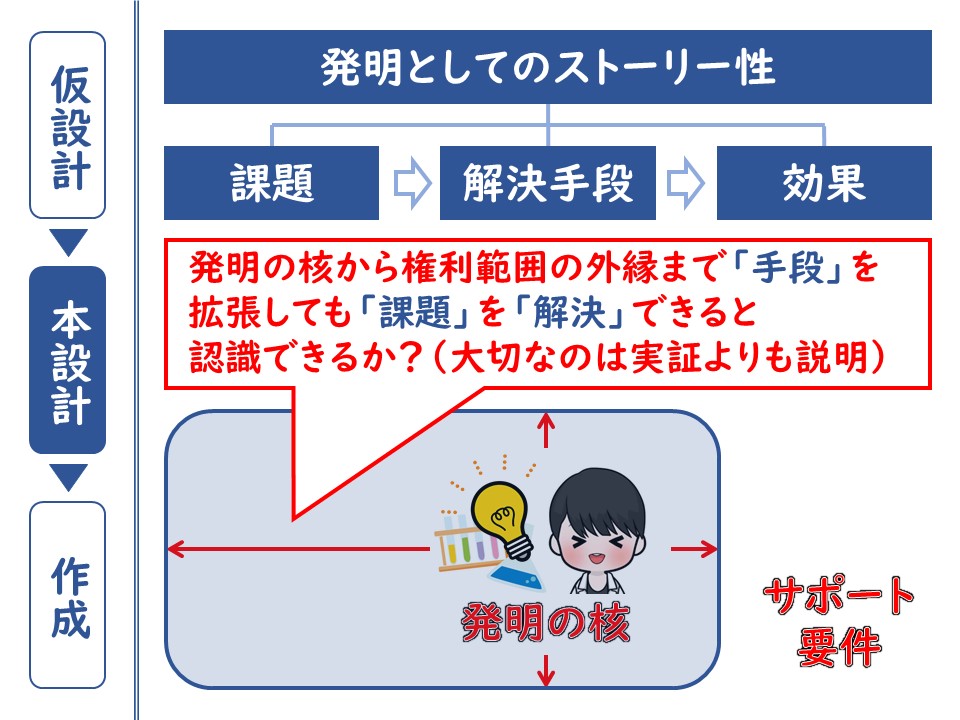 仮設計

本設計

作成

発明としてのストーリー性

課題

解決手段

効果

発明の核から権利範囲の外縁まで「手段」を拡張しても「課題」を「解決」できると認識できるか？（大切なのは実証よりも説明）

発明の核

サポート要件